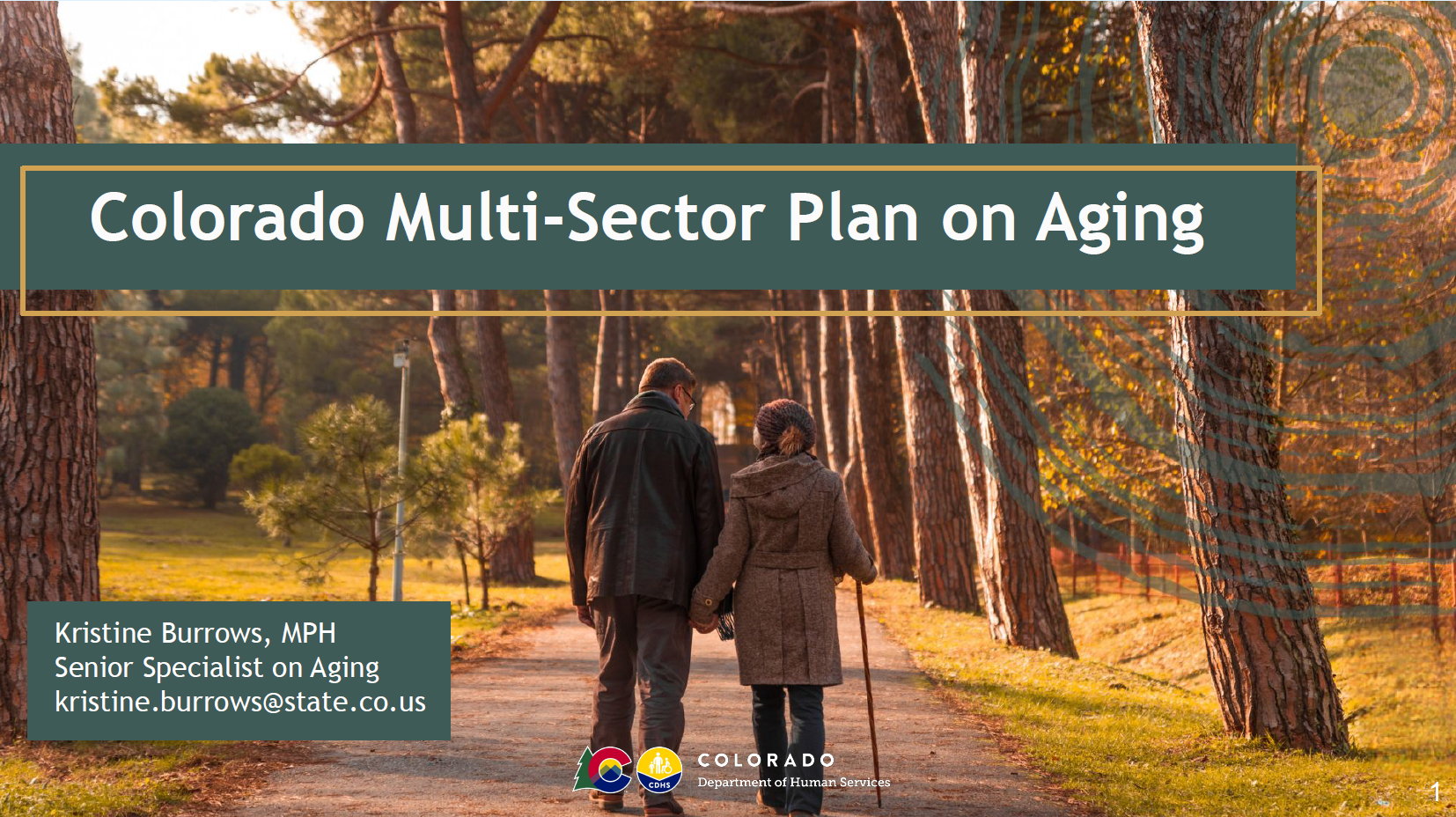 Colorado Multi-Sector Plan on Aging

Kristine Burrows, MPH
Senior Specialist on Aging
kristine.burrows@state.co.us

CDHS
COLORADO
Department of Human Services

1